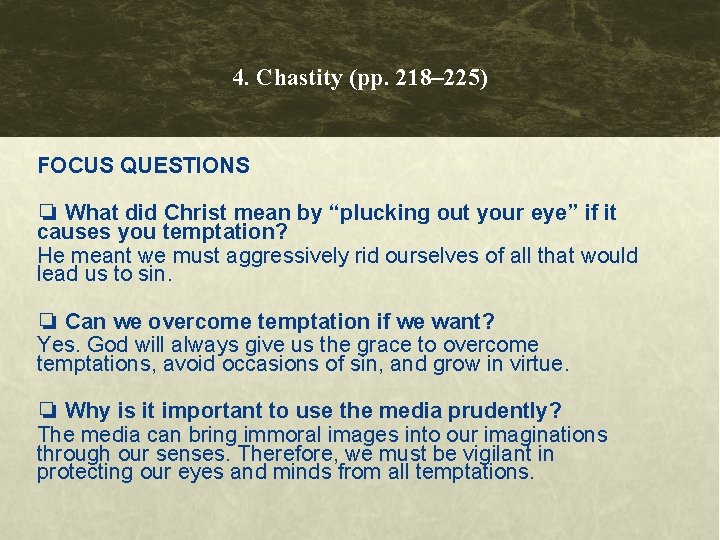 4. Chastity (pp. 218–225)

FOCUS QUESTIONS

❏ What did Christ mean by “plucking out your eye” if it causes you temptation?
He meant we must aggressively rid ourselves of all that would lead us to sin.

❏ Can we overcome temptation if we want?
Yes. God will always give us the grace to overcome temptations, avoid occasions of sin, and grow in virtue.

❏ Why is it important to use the media prudently?
The media can bring immoral images into our imaginations through our senses. Therefore, we must be vigilant in protecting our eyes and minds from all temptations.